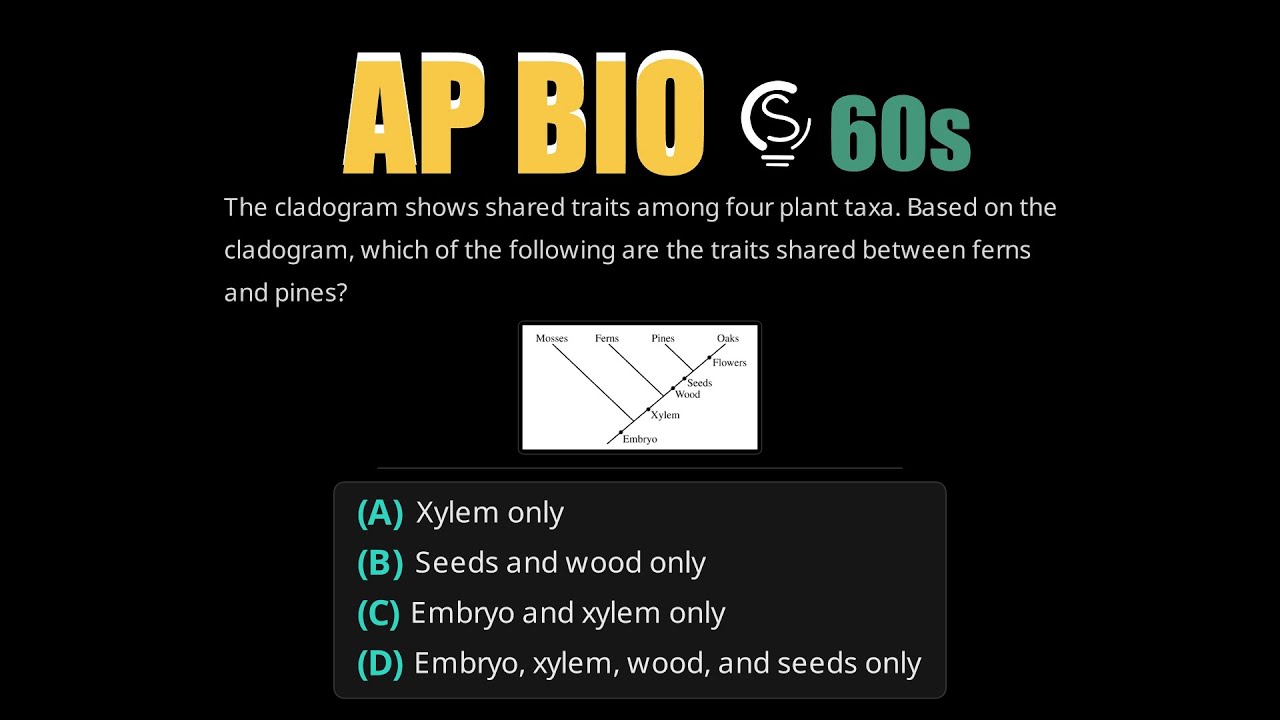 AP BIO 60s

The cladogram shows shared traits among four plant taxa. Based on the cladogram, which of the following are the traits shared between ferns and pines?

Mosses Ferns Pines Oaks
Flowers
Seeds
Wood
Xylem
Embryo

(A) Xylem only
(B) Seeds and wood only
(C) Embryo and xylem only
(D) Embryo, xylem, wood, and seeds only